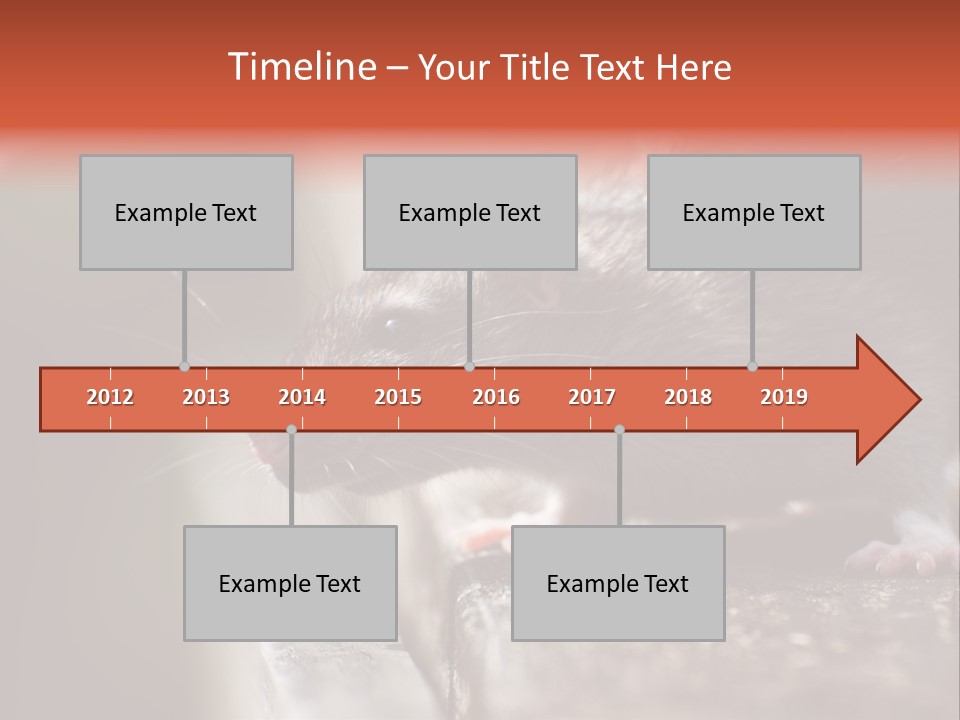 Timeline – Your Title Text Here

Example Text

Example Text

Example Text

2012 2013 2014 2015 2016 2017 2018 2019

Example Text

Example Text